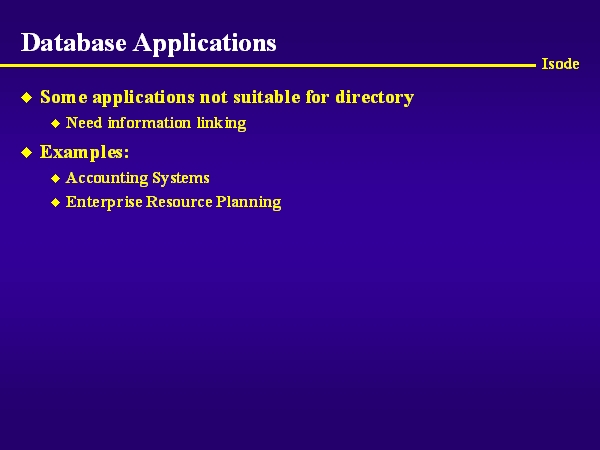 Database Applications

Isode

◆ Some applications not suitable for directory
 ◆ Need information linking
◆ Examples:
 ◆ Accounting Systems
 ◆ Enterprise Resource Planning